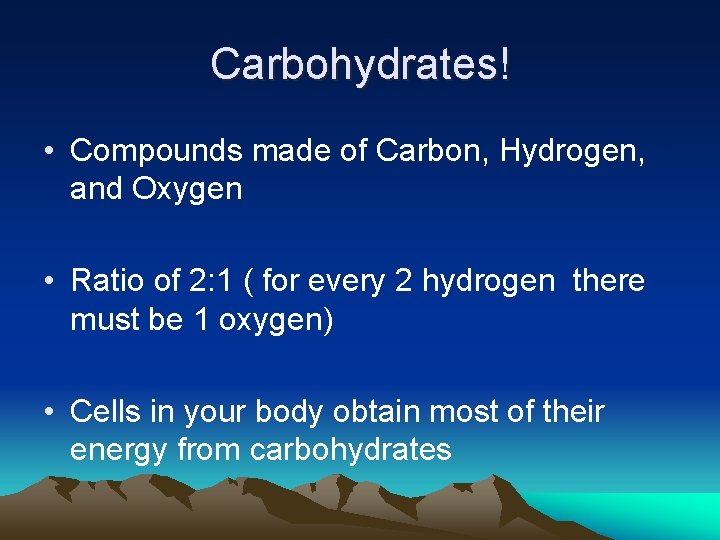 Carbohydrates!

• Compounds made of Carbon, Hydrogen, and Oxygen

• Ratio of 2:1 ( for every 2 hydrogen there must be 1 oxygen)

• Cells in your body obtain most of their energy from carbohydrates